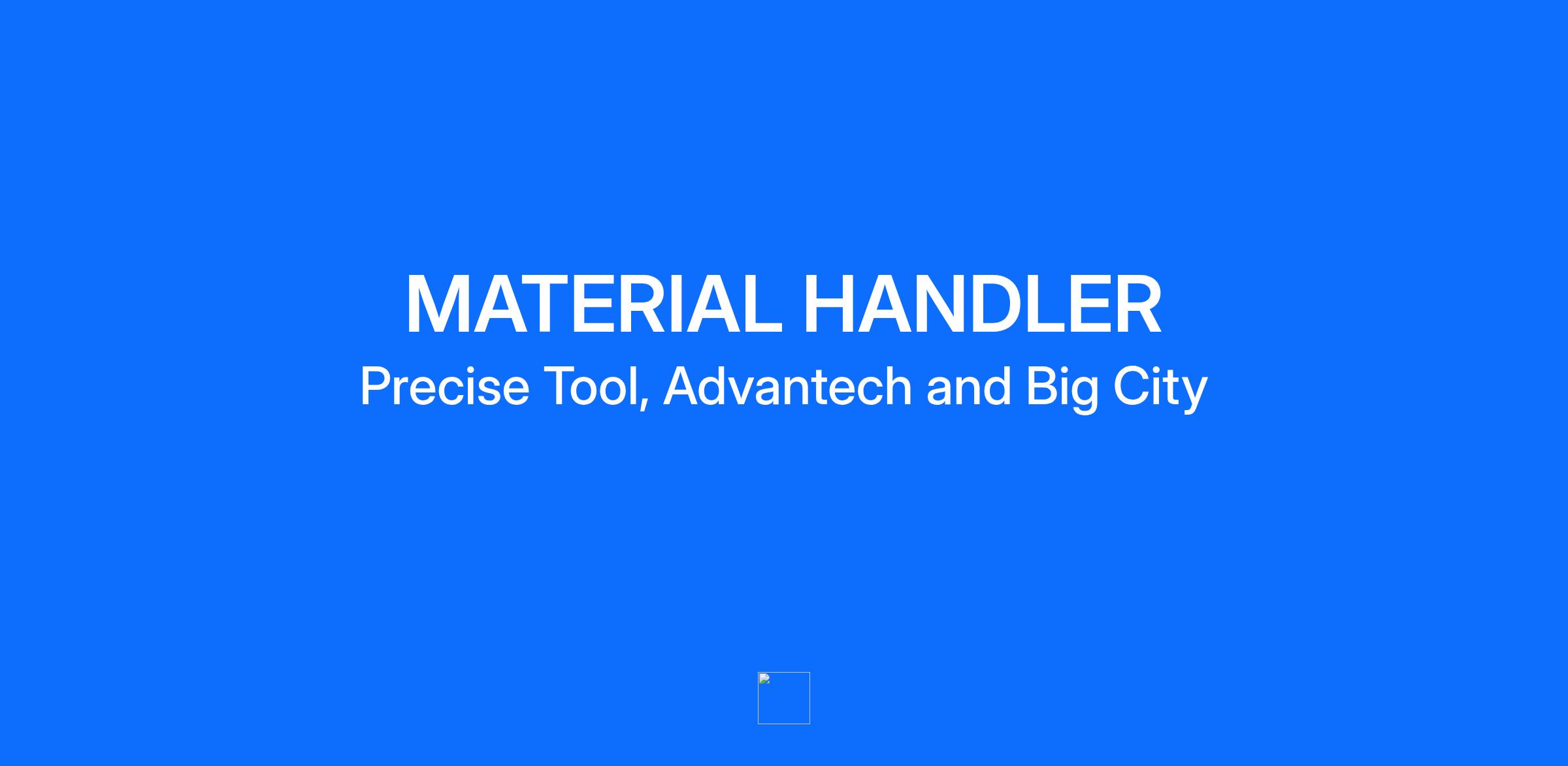 MATERIAL HANDLER

Precise Tool, Advantech and Big City